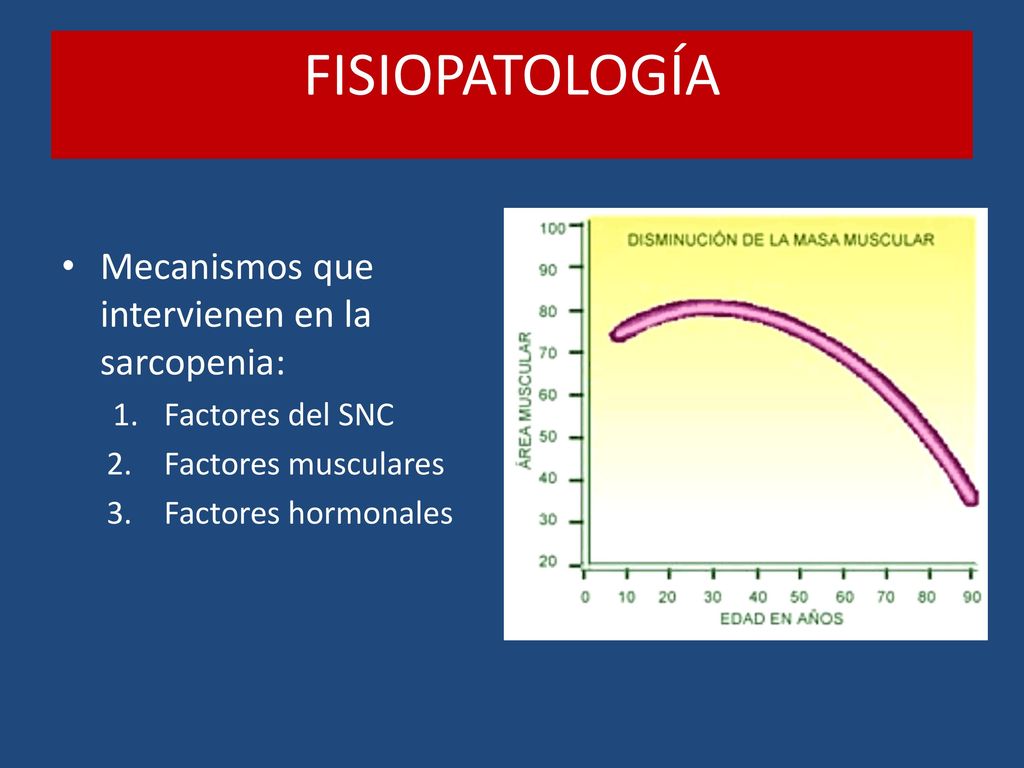 FISIOPATOLOGÍA

• Mecanismos que intervienen en la sarcopenia:
1. Factores del SNC
2. Factores musculares
3. Factores hormonales

DISMINUCIÓN DE LA MASA MUSCULAR

ÁREA MUSCULAR

100
90
80
70
60
50
40
30
20

0 10 20 30 40 50 60 70 80 90

EDAD EN AÑOS